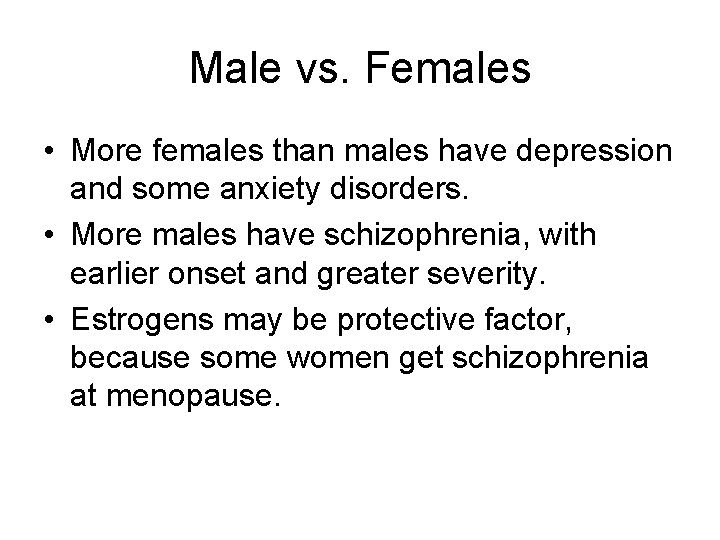 Male vs. Females

• More females than males have depression and some anxiety disorders.
• More males have schizophrenia, with earlier onset and greater severity.
• Estrogens may be protective factor, because some women get schizophrenia at menopause.